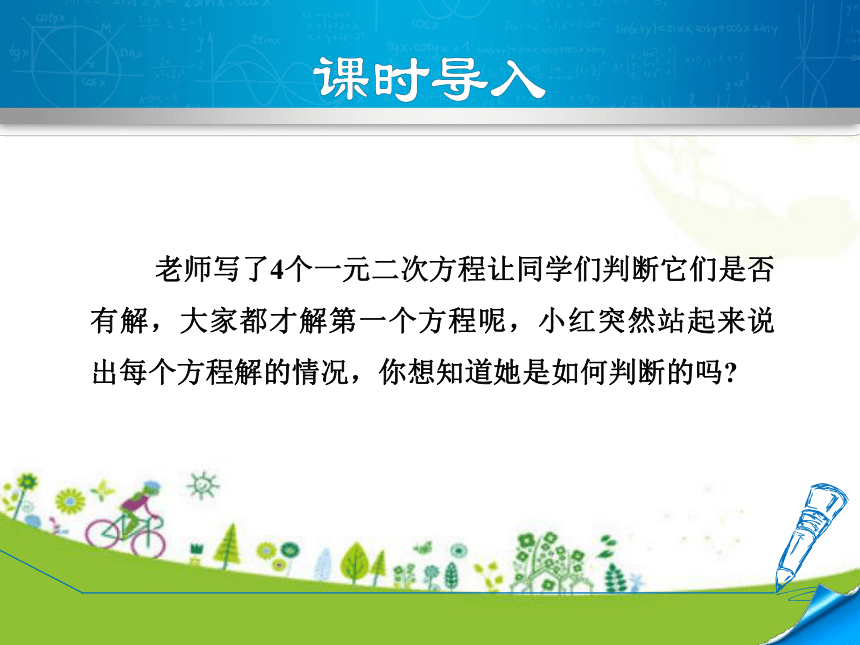 课时导入

老师写了4个一元二次方程让同学们判断它们是否有解，大家都才解第一个方程呢，小红突然站起来说出每个方程解的情况，你想知道她是如何判断的吗?